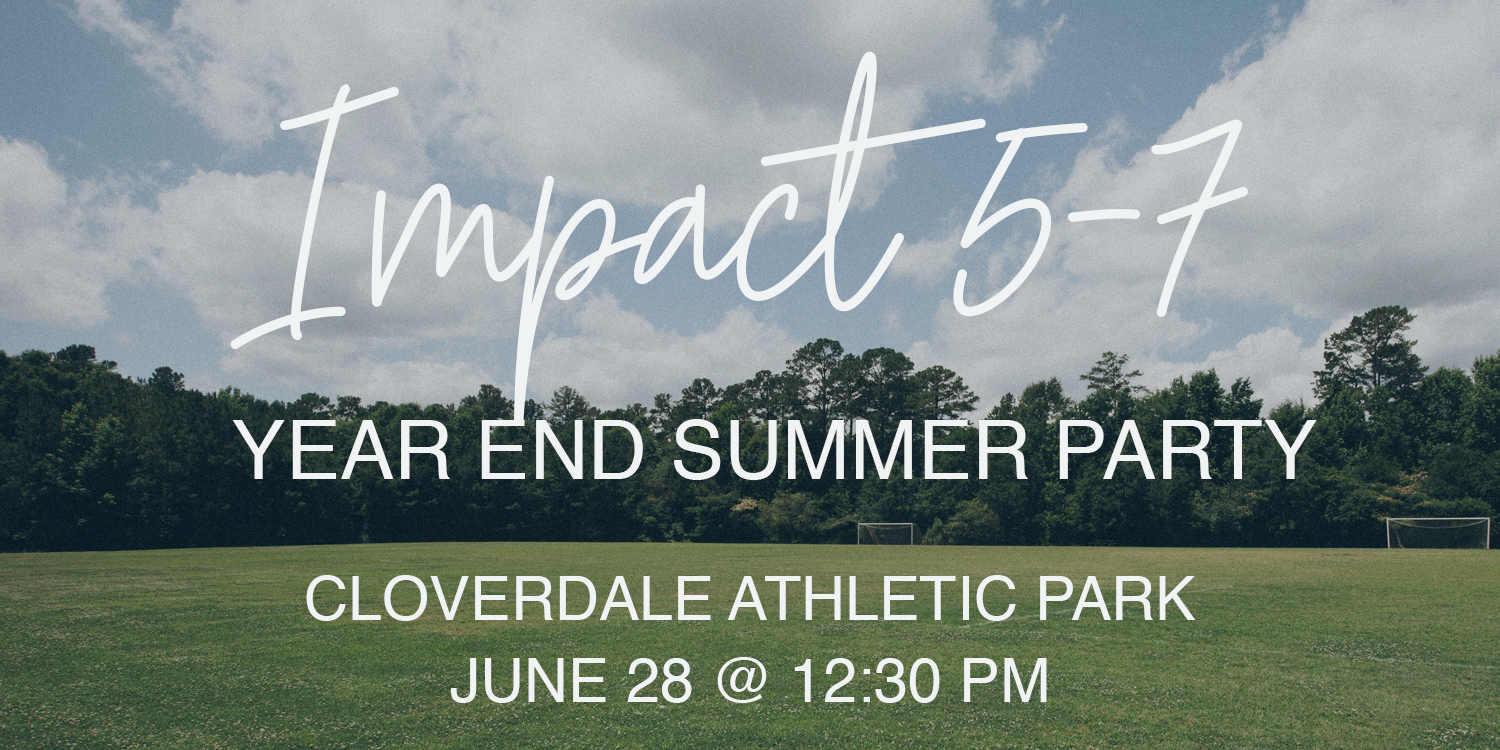 Impact 5-7

YEAR END SUMMER PARTY

CLOVERDALE ATHLETIC PARK
JUNE 28 @ 12:30 PM